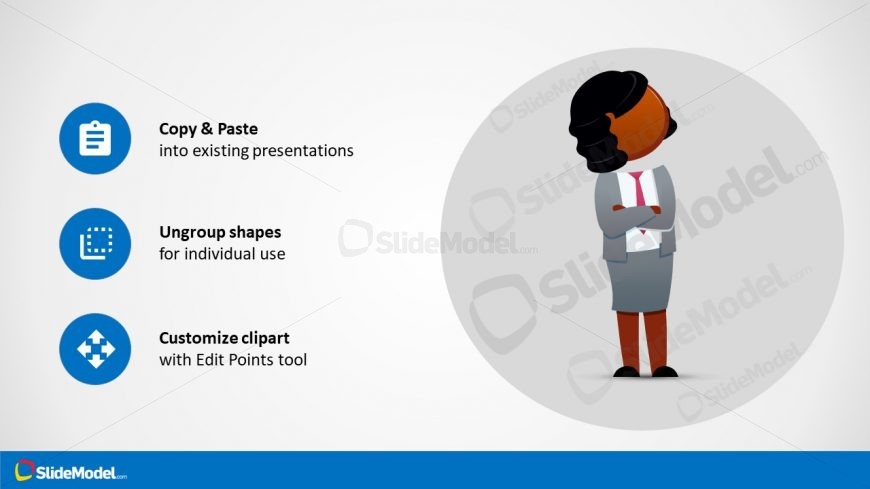 Copy & Paste
into existing presentations

Ungroup shapes
for individual use

Customize clipart
with Edit Points tool

SlideModel.com

SlideModel.com